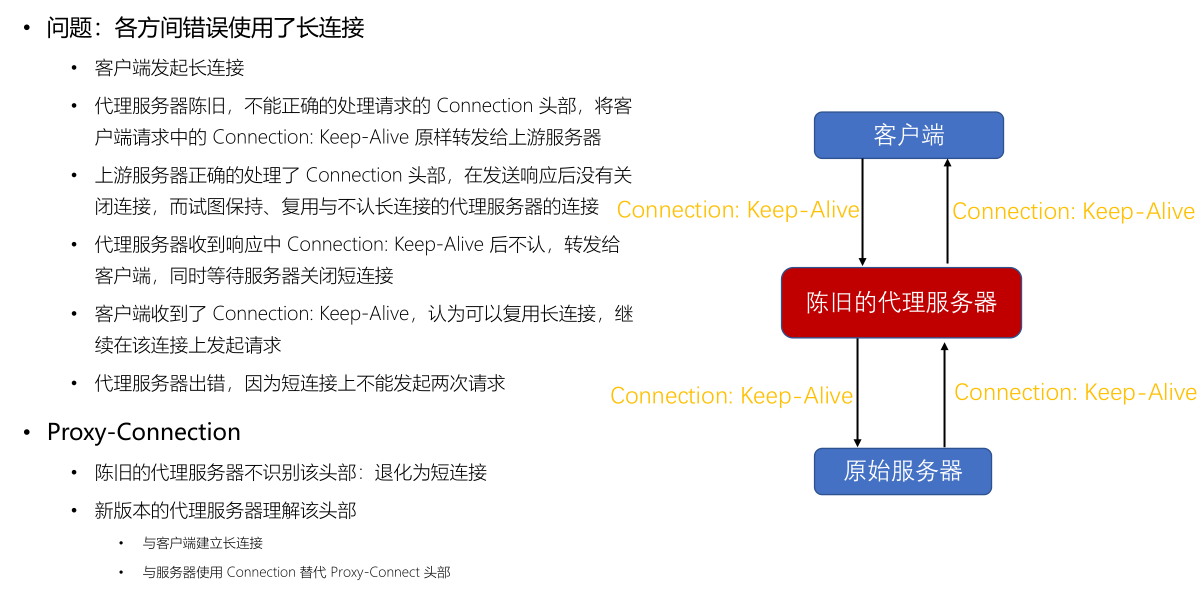 • 问题：各方间错误使用了长连接

• 客户端发起长连接

• 代理服务器陈旧，不能正确的处理请求的 Connection 头部，将客户端请求中的 Connection: Keep-Alive 原样转发给上游服务器

• 上游服务器正确的处理了 Connection 头部，在发送响应后没有关闭连接，而试图保持、复用与不认长连接的代理服务器的连接

• 代理服务器收到响应中 Connection: Keep-Alive 后不认，转发给客户端，同时等待服务器关闭短连接

• 客户端收到了 Connection: Keep-Alive，认为可以复用长连接，继续在该连接上发起请求

• 代理服务器出错，因为短连接上不能发起两次请求

• Proxy-Connection

• 陈旧的代理服务器不识别该头部：退化为短连接

• 新版本的代理服务器理解该头部

• 与客户端建立长连接

• 与服务器使用 Connection 替代 Proxy-Connect 头部

客户端

Connection: Keep-Alive

Connection: Keep-Alive

陈旧的代理服务器

Connection: Keep-Alive

Connection: Keep-Alive

原始服务器